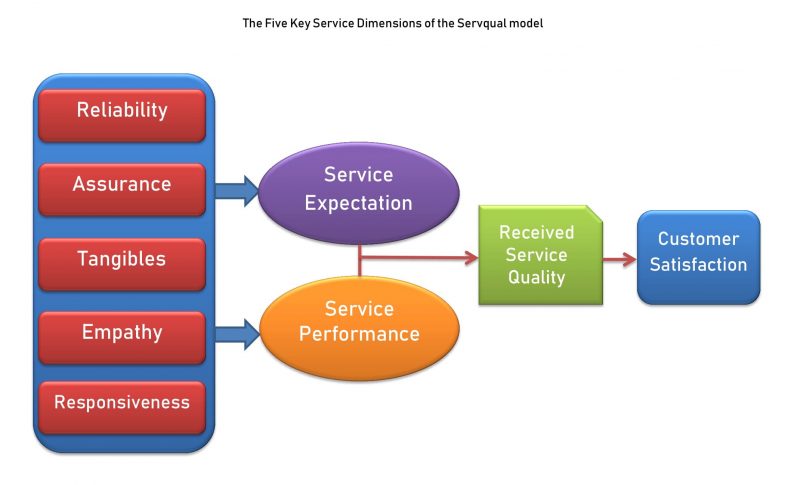 The Five Key Service Dimensions of the Servqual model

Reliability

Assurance

Tangibles

Empathy

Responsiveness

Service Expectation

Service Performance

Received Service Quality

Customer Satisfaction